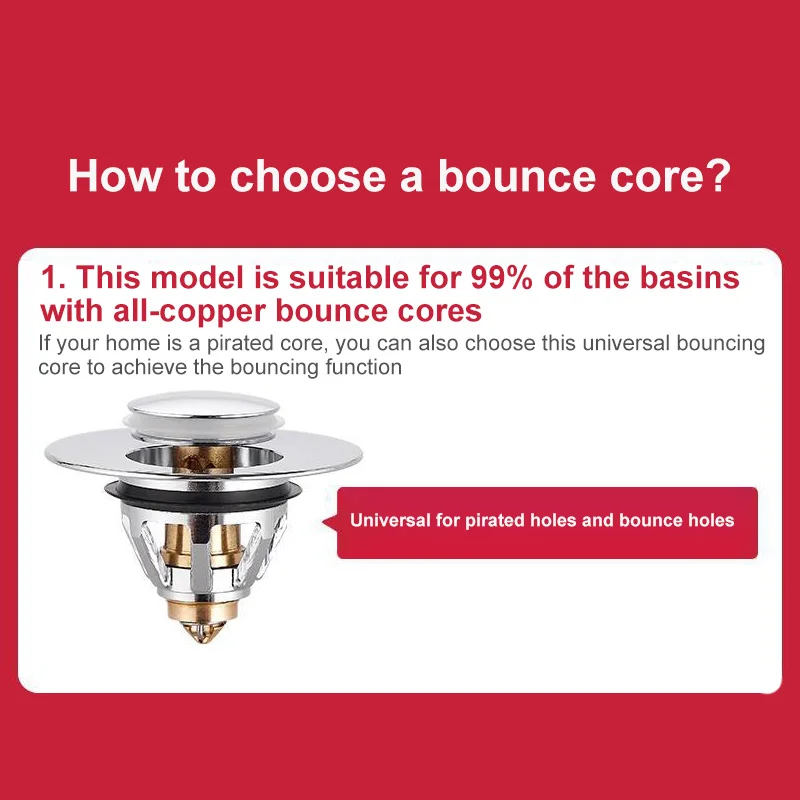 How to choose a bounce core?

1. This model is suitable for 99% of the basins with all-copper bounce cores

If your home is a pirated core, you can also choose this universal bouncing core to achieve the bouncing function

Universal for pirated holes and bounce holes